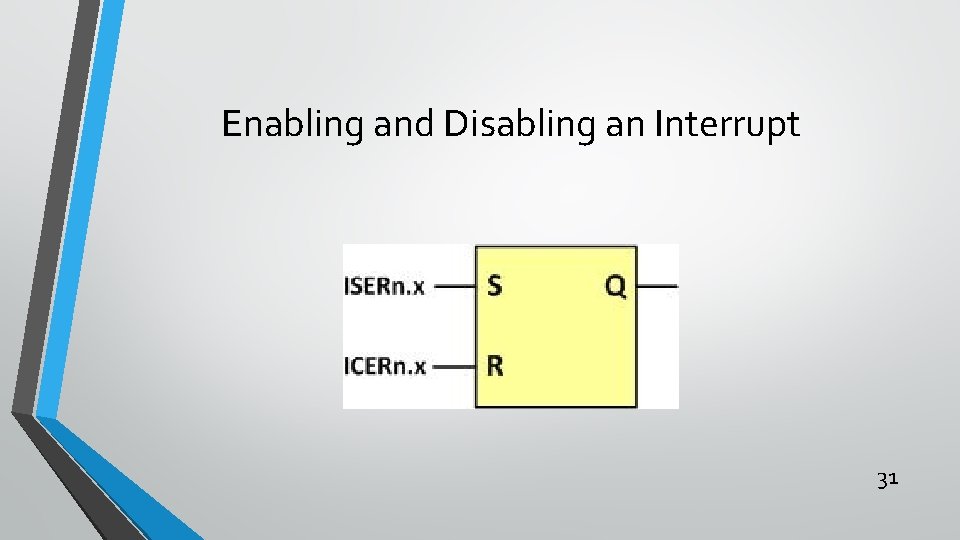 Enabling and Disabling an Interrupt

ISERn.x S Q

ICERn.x R

31